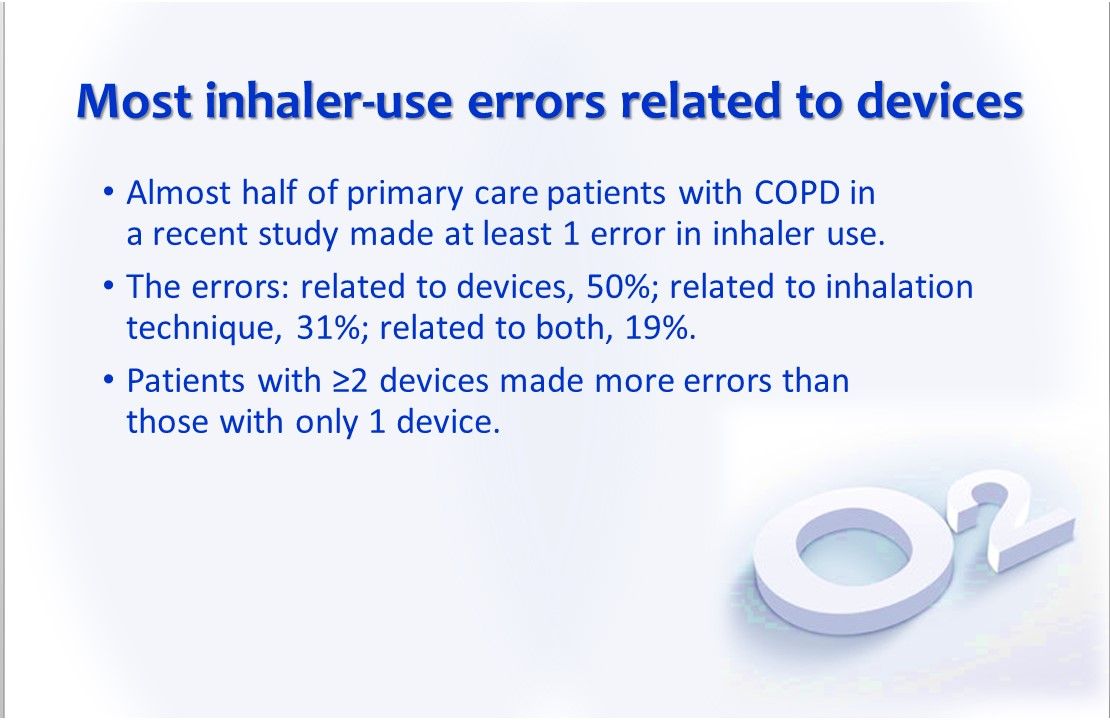 Most inhaler-use errors related to devices

• Almost half of primary care patients with COPD in a recent study made at least 1 error in inhaler use.

• The errors: related to devices, 50%; related to inhalation technique, 31%; related to both, 19%.

• Patients with ≥2 devices made more errors than those with only 1 device.

$O^2$